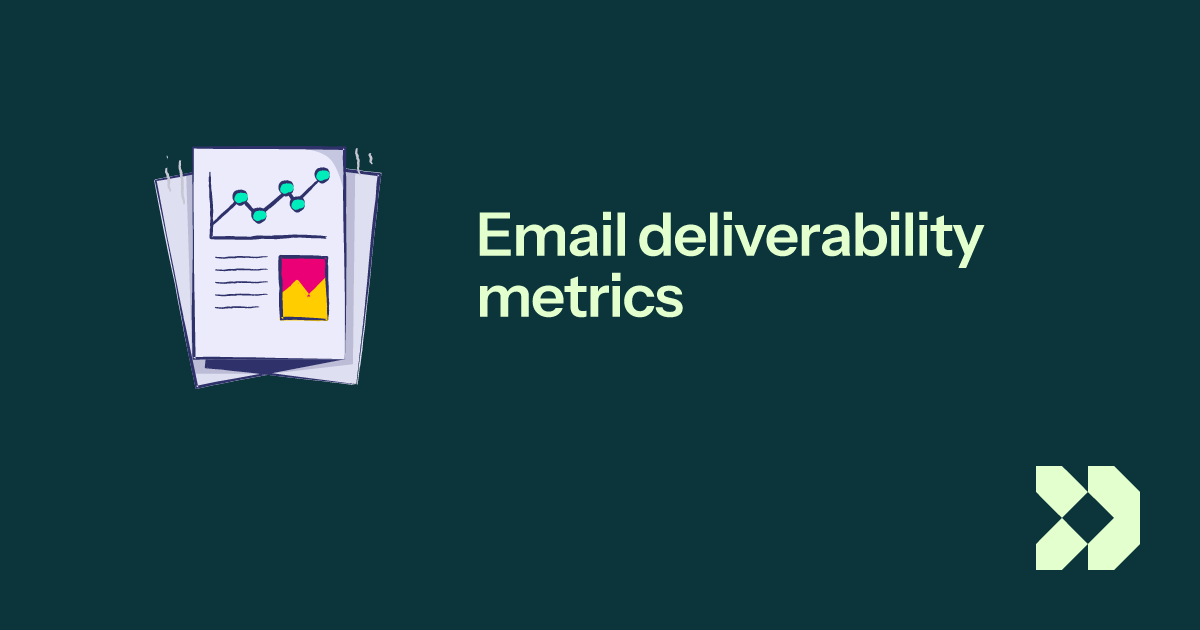 Email deliverability metrics